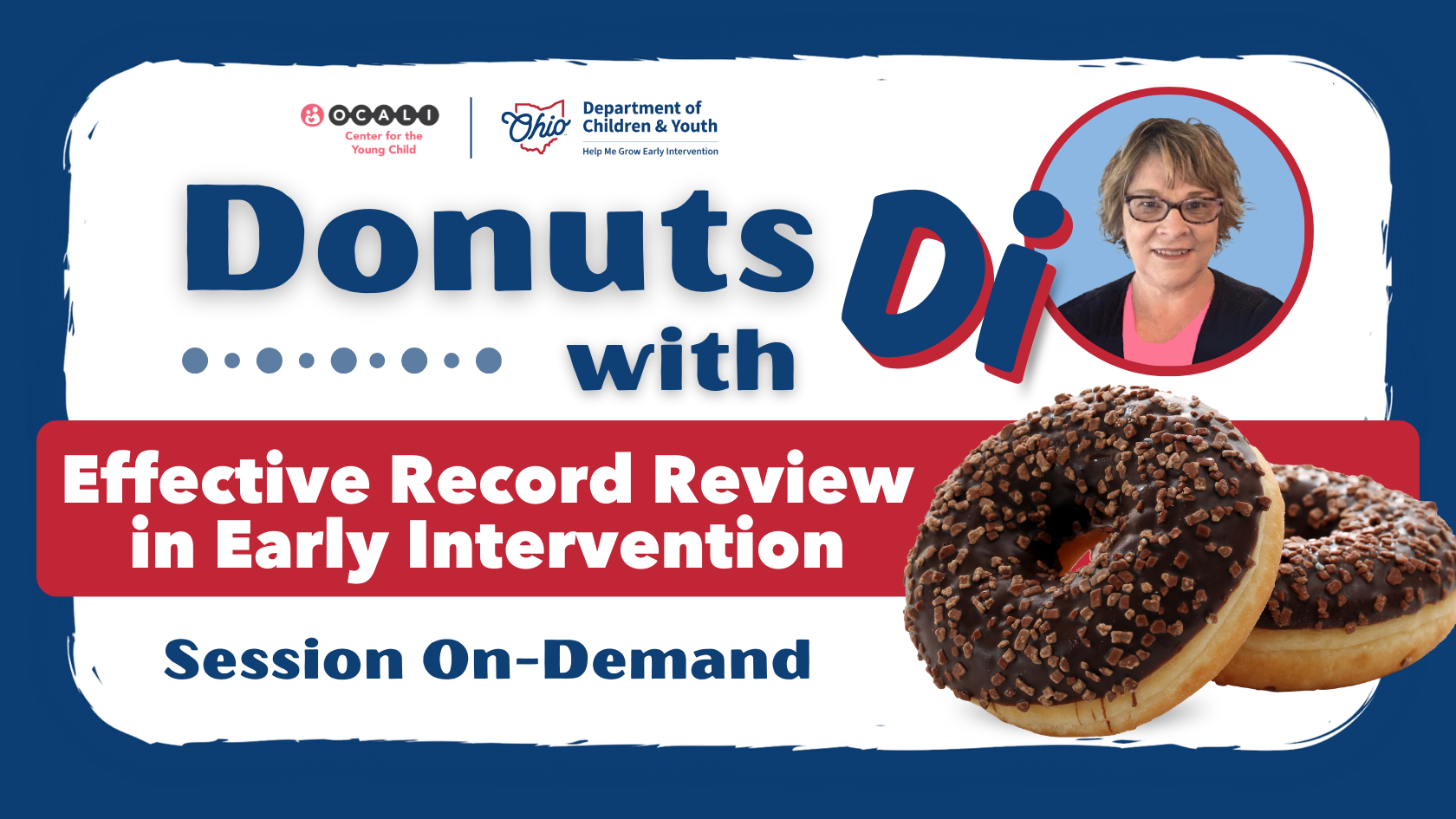 OCALI
Center for the Young Child

Ohio Department of Children & Youth
Help Me Grow Early Intervention

Donuts with Di

Effective Record Review in Early Intervention

Session On-Demand